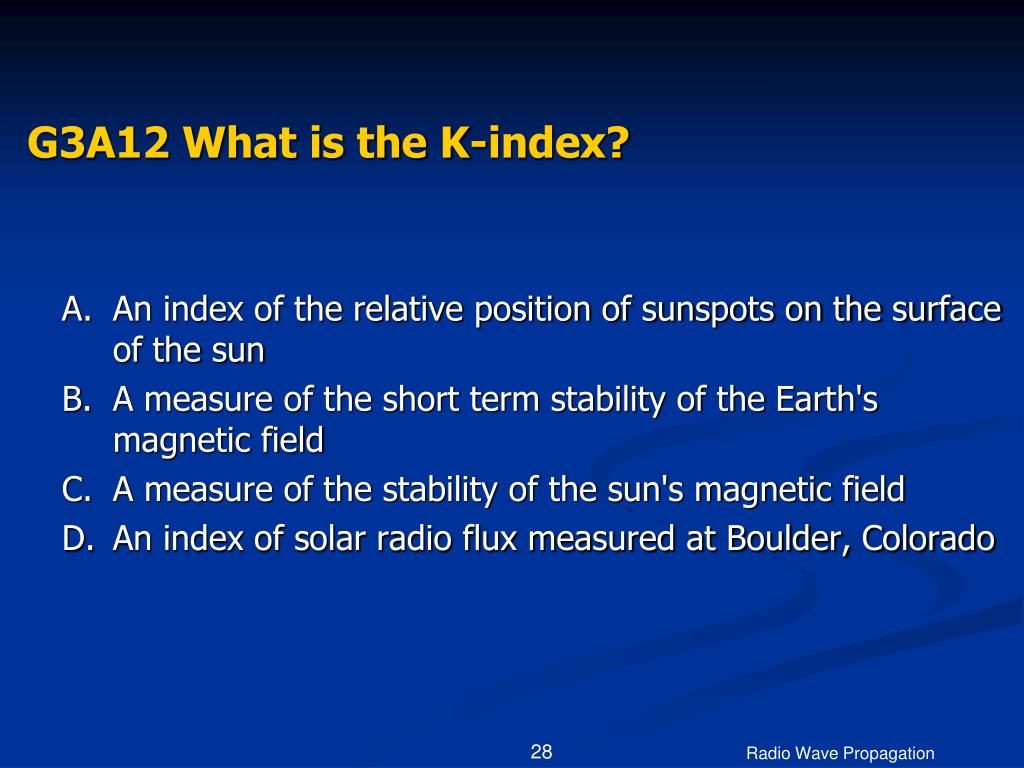 G3A12 What is the K-index?

A. An index of the relative position of sunspots on the surface of the sun
B. A measure of the short term stability of the Earth's magnetic field
C. A measure of the stability of the sun's magnetic field
D. An index of solar radio flux measured at Boulder, Colorado

28

Radio Wave Propagation